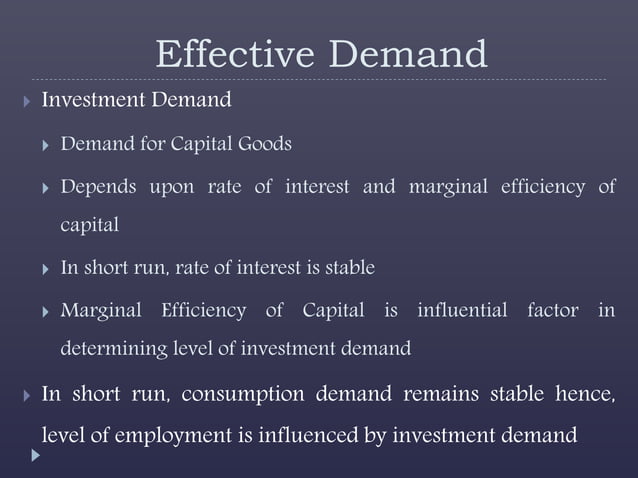 Effective Demand

Investment Demand

Demand for Capital Goods

Depends upon rate of interest and marginal efficiency of capital

In short run, rate of interest is stable

Marginal Efficiency of Capital is influential factor in determining level of investment demand

In short run, consumption demand remains stable hence, level of employment is influenced by investment demand